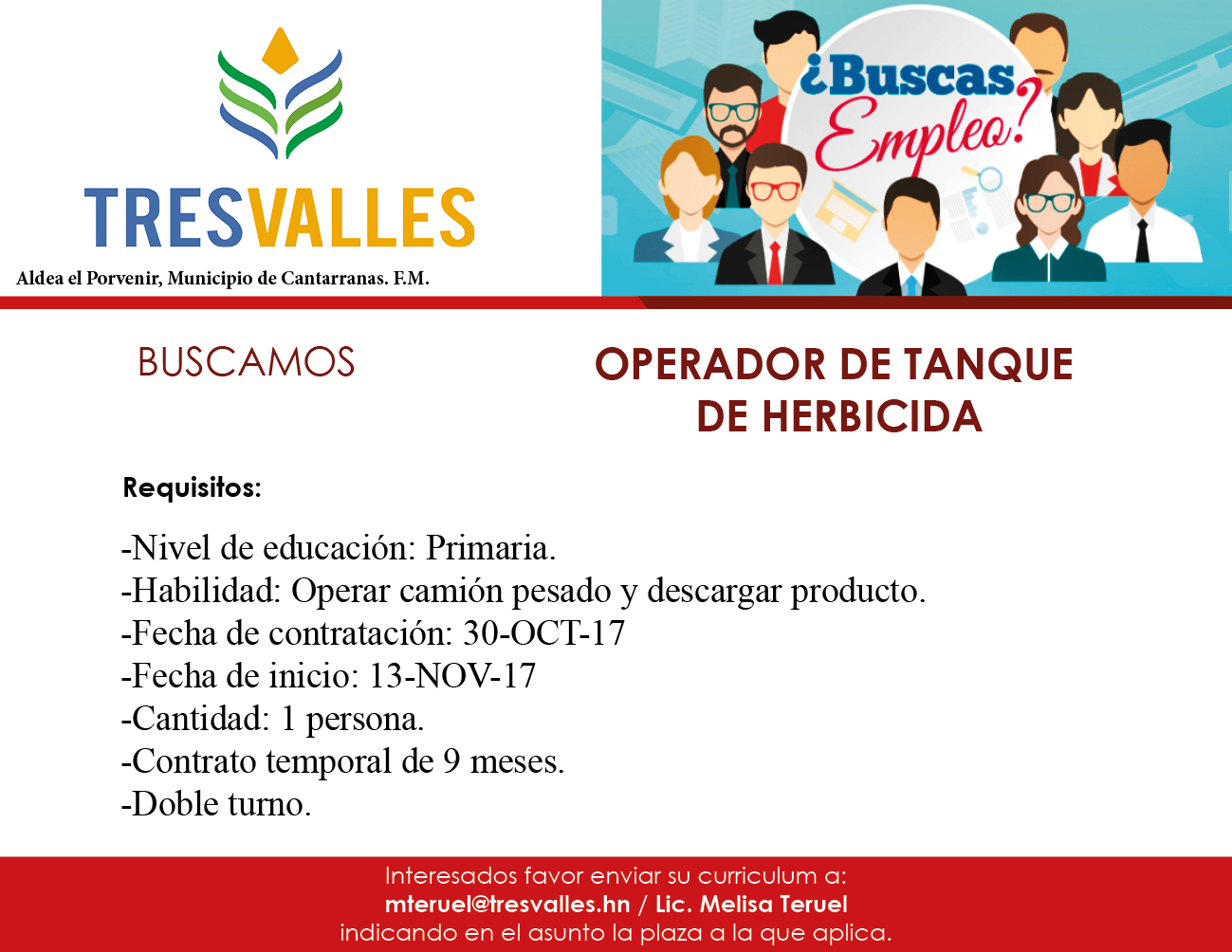 TRESVALLES
Aldea el Porvenir, Municipio de Cantarranas. F.M.

¿Buscas Empleo?

BUSCAMOS

OPERADOR DE TANQUE DE HERBICIDA

Requisitos:

-Nivel de educación: Primaria.
-Habilidad: Operar camión pesado y descargar producto.
-Fecha de contratación: 30-OCT-17
-Fecha de inicio: 13-NOV-17
-Cantidad: 1 persona.
-Contrato temporal de 9 meses.
-Doble turno.

Interesados favor enviar su curriculum a:
mteruel@tresvalles.hn / Lic. Melisa Teruel
indicando en el asunto la plaza a la que aplica.